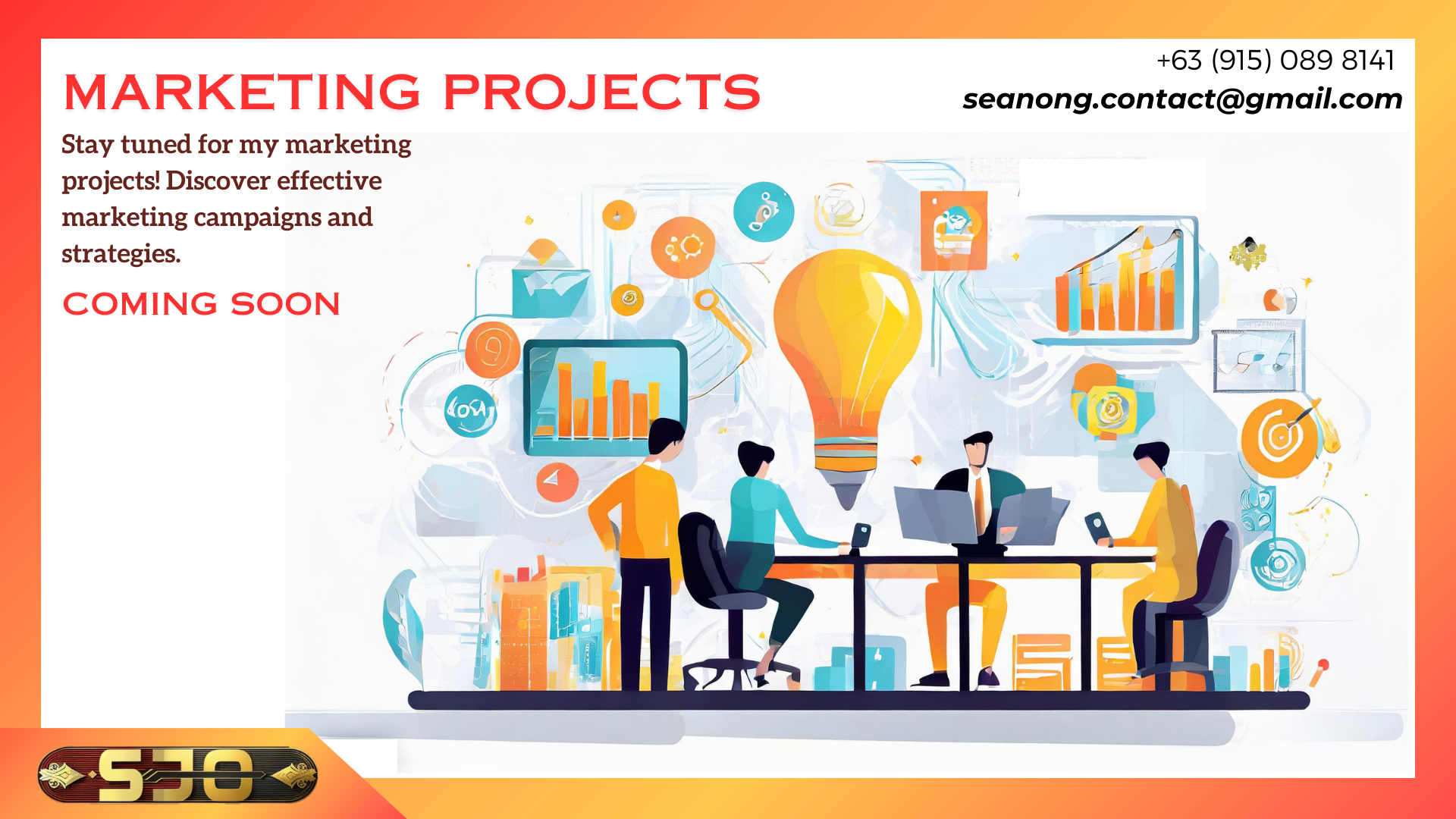 MARKETING PROJECTS

+63 (915) 089 8141
seanong.contact@gmail.com

Stay tuned for my marketing projects! Discover effective marketing campaigns and strategies.

COMING SOON

SJO